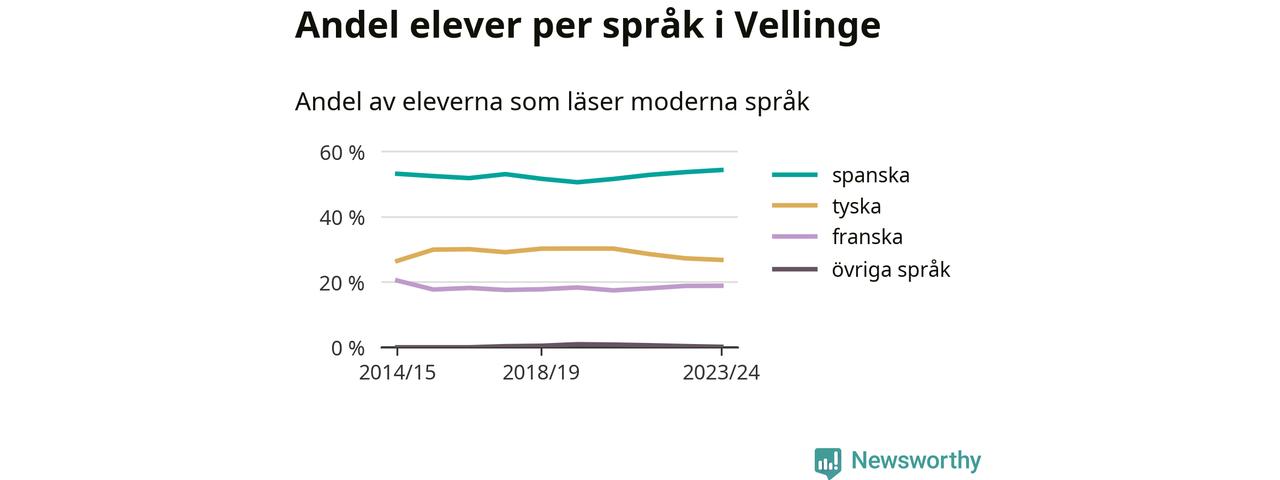 Andel elever per språk i Vellinge

Andel av eleverna som läser moderna språk

60 %
40 %
20 %
0 %

2014/15
2018/19
2023/24

spanska
tyska
franska
övriga språk

Newsworthy